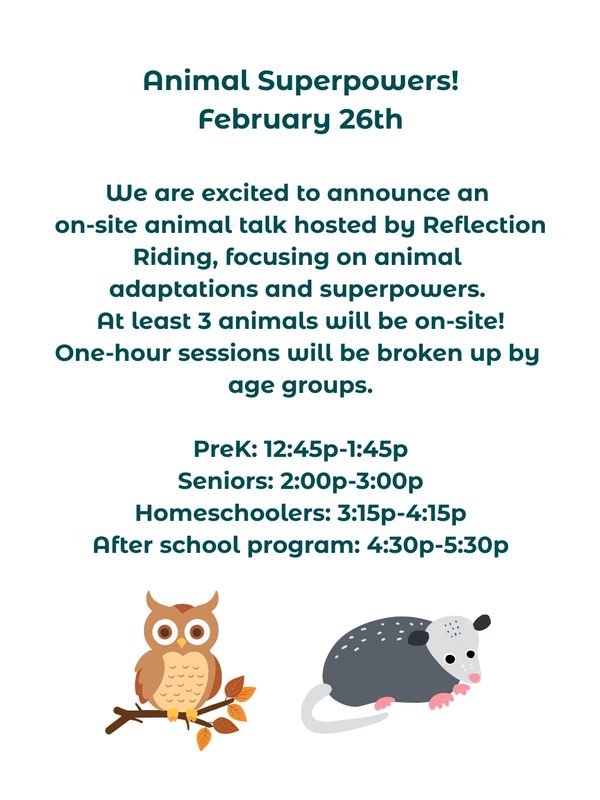 Animal Superpowers!
February 26th

We are excited to announce an on-site animal talk hosted by Reflection Riding, focusing on animal adaptations and superpowers. At least 3 animals will be on-site! One-hour sessions will be broken up by age groups.

PreK: 12:45p-1:45p
Seniors: 2:00p-3:00p
Homeschoolers: 3:15p-4:15p
After school program: 4:30p-5:30p